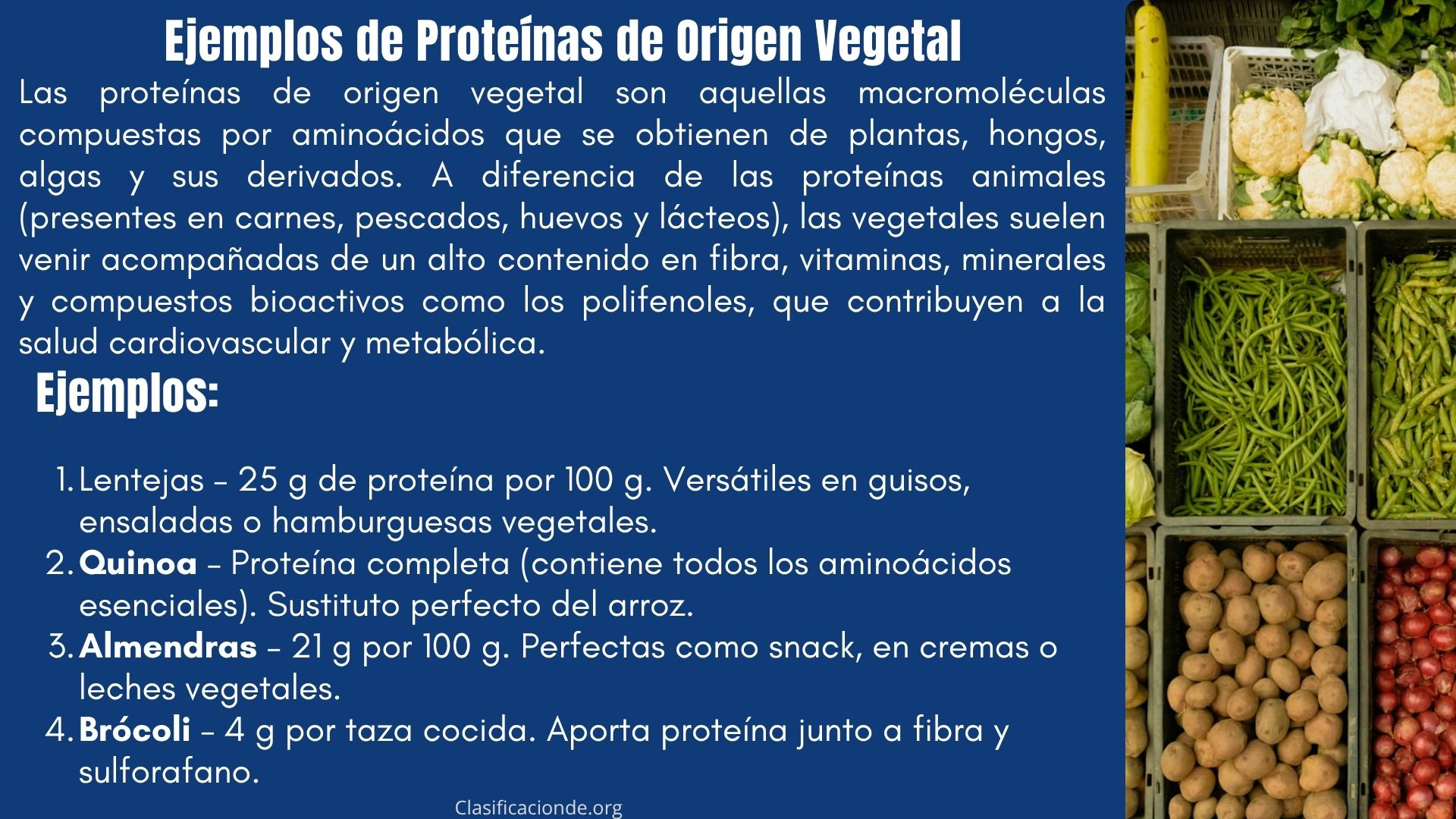 Ejemplos de Proteínas de Origen Vegetal

Las proteínas de origen vegetal son aquellas macromoléculas compuestas por aminoácidos que se obtienen de plantas, hongos, algas y sus derivados. A diferencia de las proteínas animales (presentes en carnes, pescados, huevos y lácteos), las vegetales suelen venir acompañadas de un alto contenido en fibra, vitaminas, minerales y compuestos bioactivos como los polifenoles, que contribuyen a la salud cardiovascular y metabólica.

Ejemplos:

1. Lentejas – 25 g de proteína por 100 g. Versátiles en guisos, ensaladas o hamburguesas vegetales.
2. Quinoa – Proteína completa (contiene todos los aminoácidos esenciales). Sustituto perfecto del arroz.
3. Almendras – 21 g por 100 g. Perfectas como snack, en cremas o leches vegetales.
4. Brócoli – 4 g por taza cocida. Aporta proteína junto a fibra y sulforafano.

Clasificacionde.org